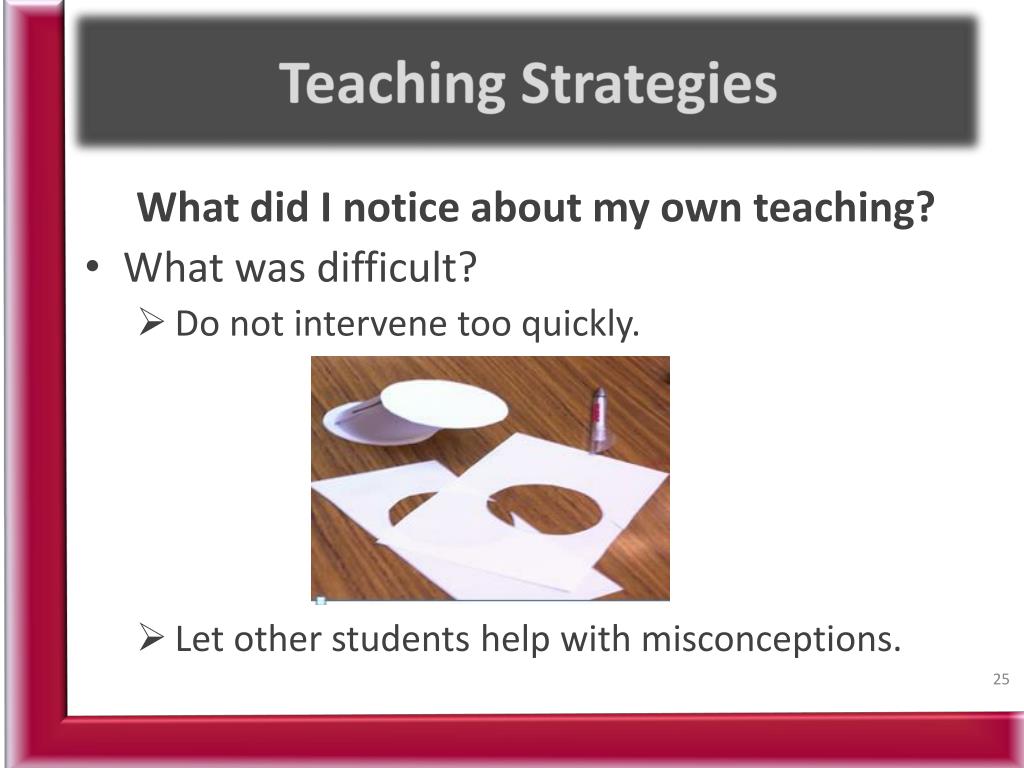 Teaching Strategies

What did I notice about my own teaching?

• What was difficult?
➢ Do not intervene too quickly.
➢ Let other students help with misconceptions.

25